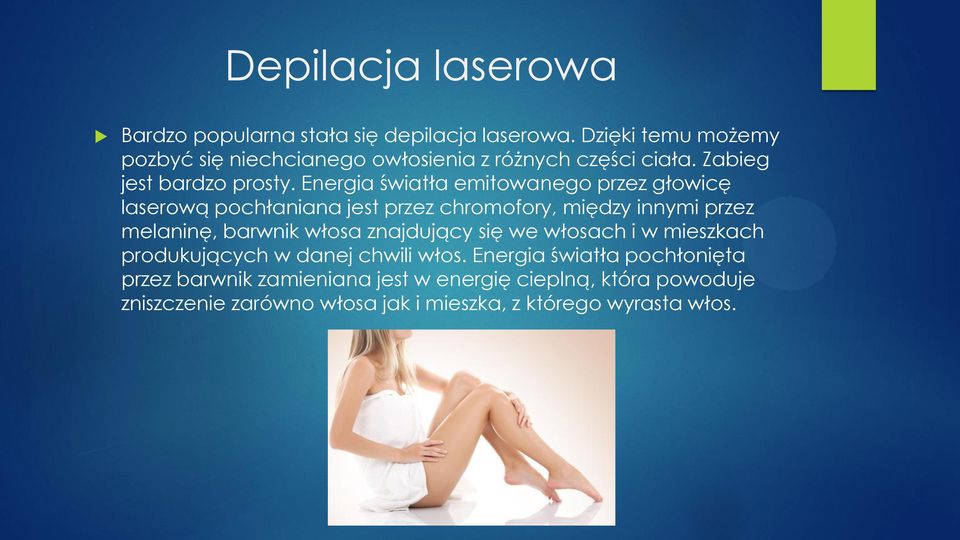 Depilacja laserowa

Bardzo popularna stała się depilacja laserowa. Dzięki temu możemy pozbyć się niechcianego owłosienia z różnych części ciała. Zabieg jest bardzo prosty. Energia światła emitowanego przez głowicę laserową pochłaniana jest przez chromofory, między innymi przez melaninę, barwnik włosa znajdujący się we włosach i w mieszkach produkujących w danej chwili włos. Energia światła pochłonięta przez barwnik zamieniana jest w energię cieplną, która powoduje zniszczenie zarówno włosa jak i mieszka, z którego wyrasta włos.